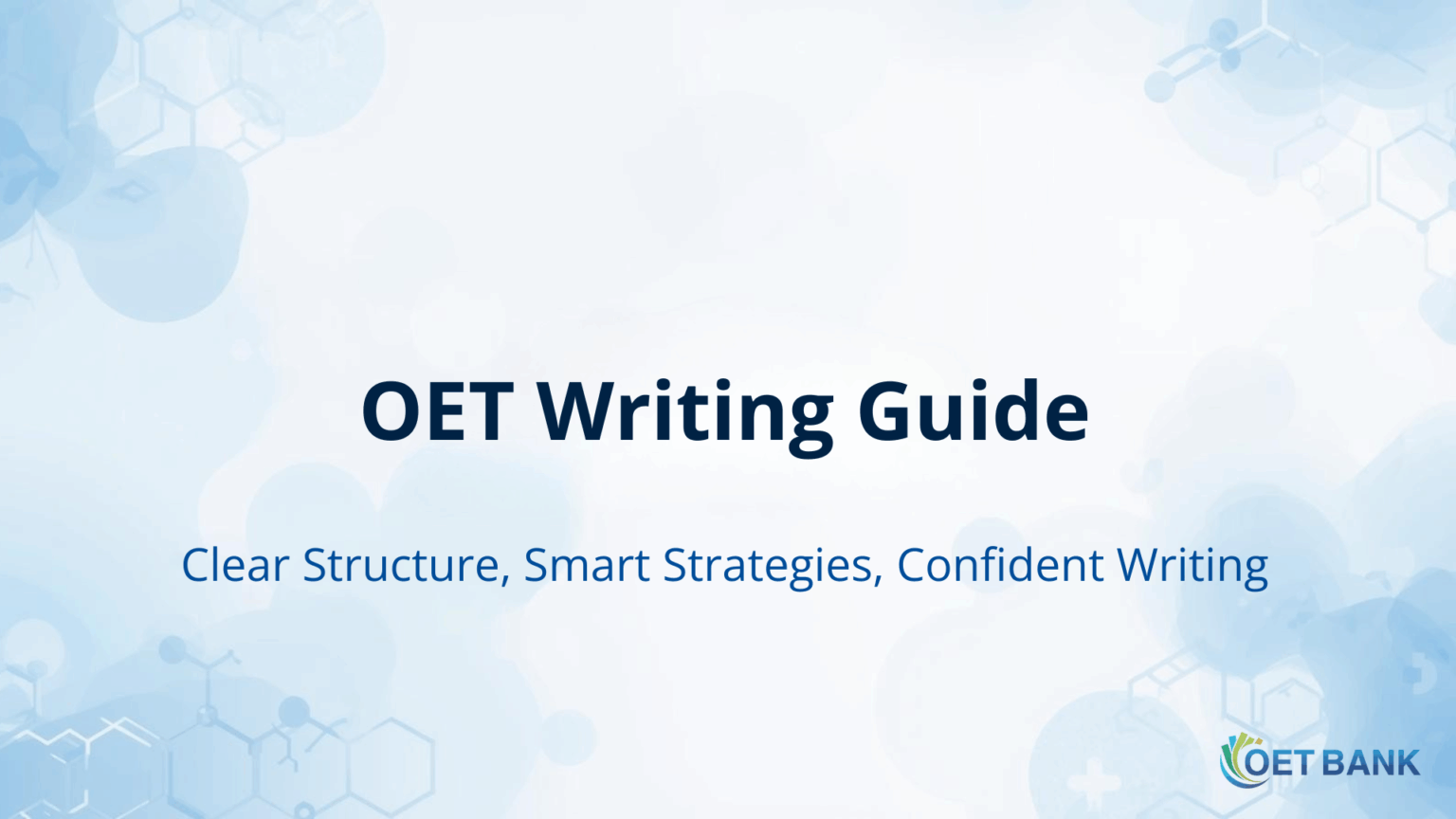 OET Writing Guide

Clear Structure, Smart Strategies, Confident Writing

OET BANK